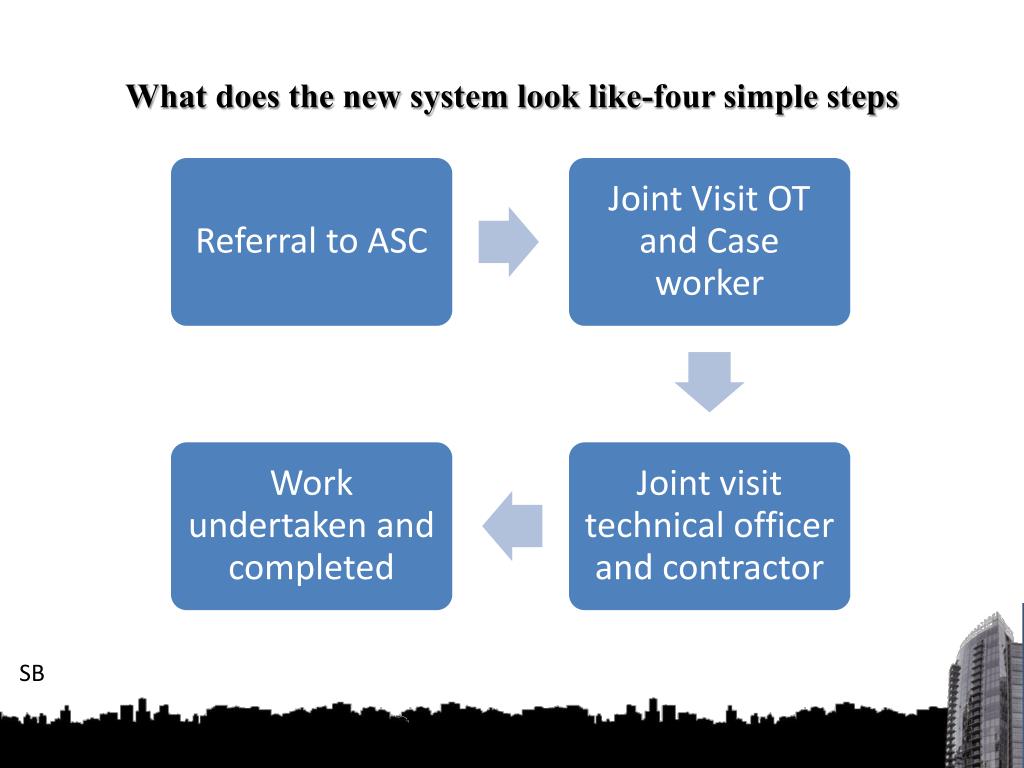 What does the new system look like-four simple steps

Referral to ASC

Joint Visit OT and Case worker

Joint visit technical officer and contractor

Work undertaken and completed

SB